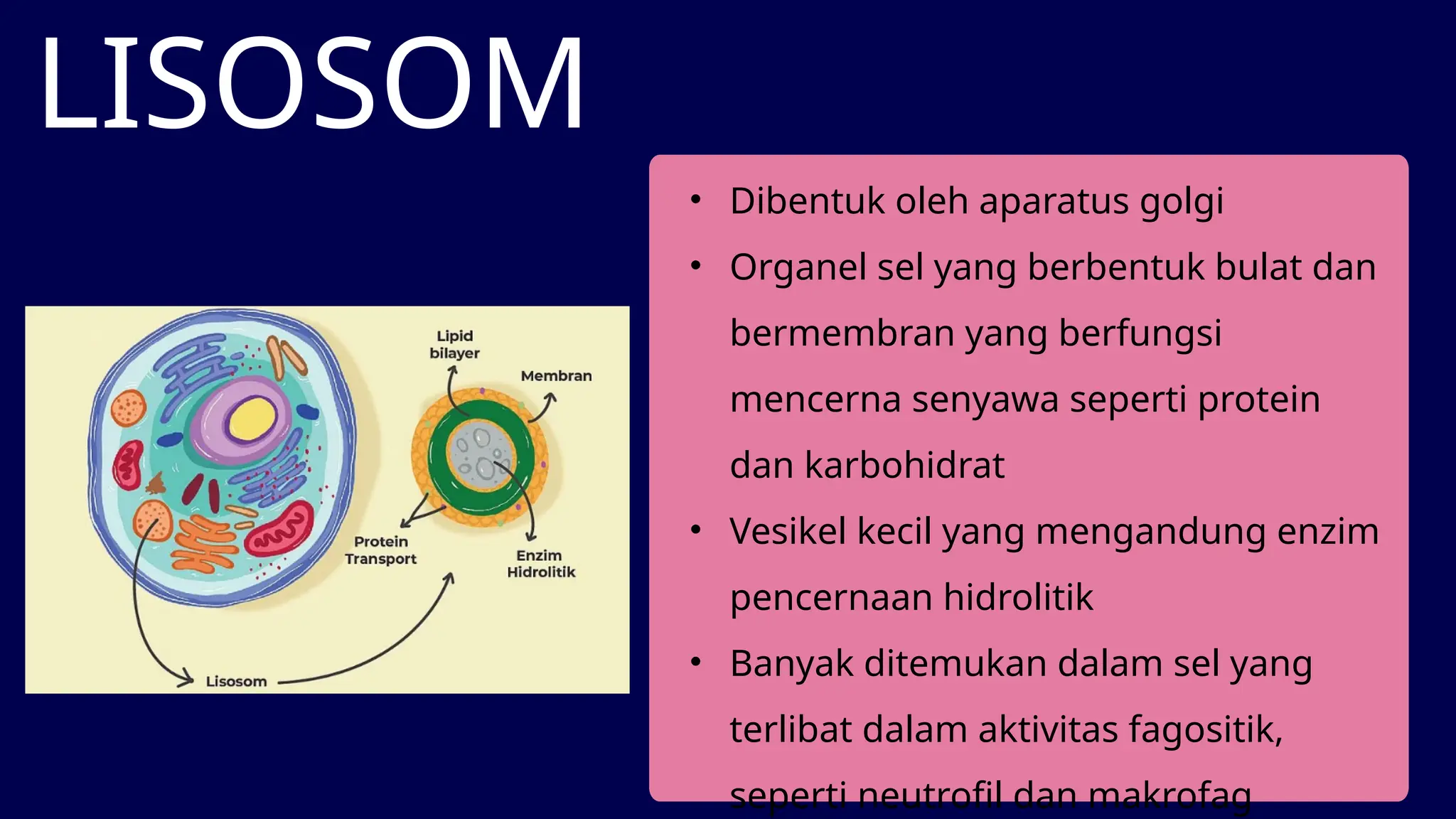 LISOSOM

Lipid bilayer

Membran

Protein Transport

Enzim Hidrolitik

Lisosom

• Dibentuk oleh aparatus golgi
• Organel sel yang berbentuk bulat dan bermembran yang berfungsi mencerna senyawa seperti protein dan karbohidrat
• Vesikel kecil yang mengandung enzim pencernaan hidrolitik
• Banyak ditemukan dalam sel yang terlibat dalam aktivitas fagositik, seperti neutrofil dan makrofag